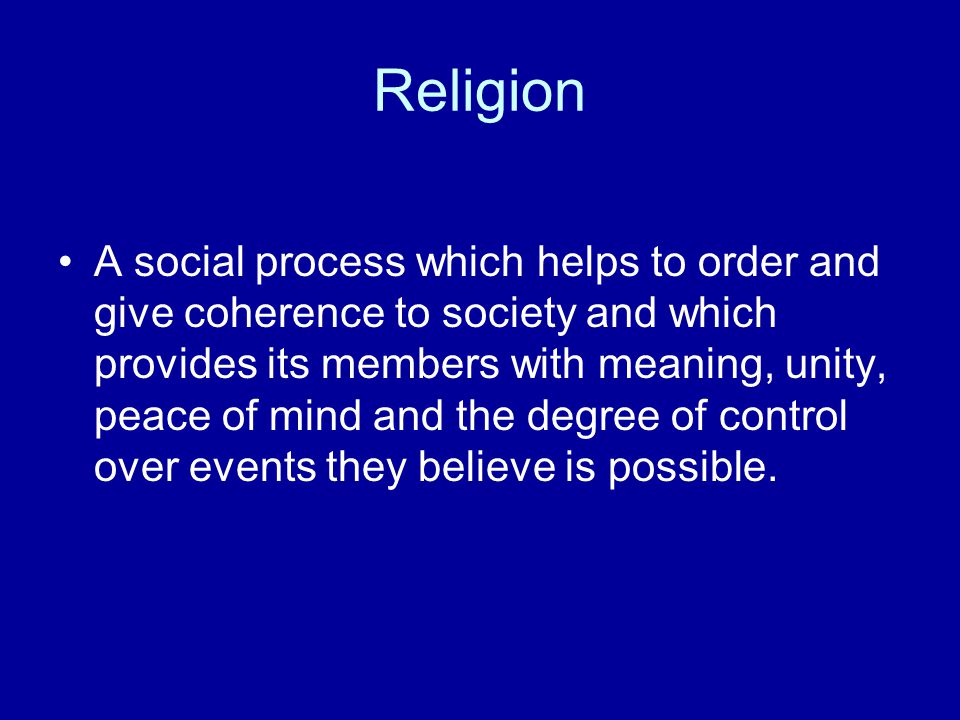 Religion

• A social process which helps to order and give coherence to society and which provides its members with meaning, unity, peace of mind and the degree of control over events they believe is possible.